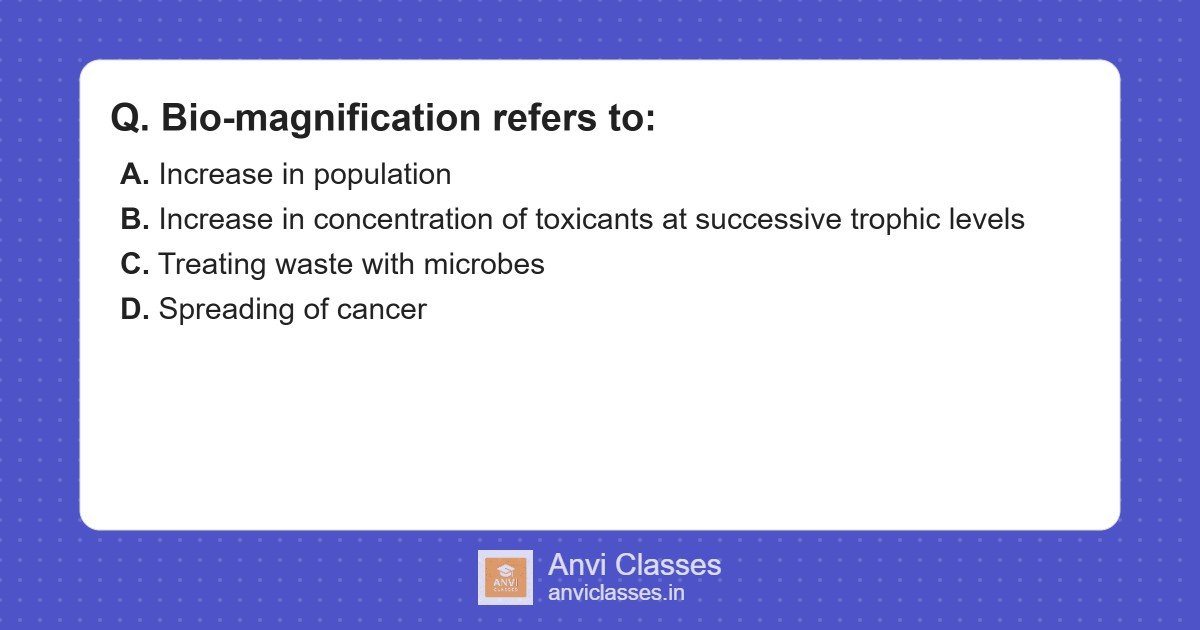 Q. Bio-magnification refers to:

A. Increase in population
B. Increase in concentration of toxicants at successive trophic levels
C. Treating waste with microbes
D. Spreading of cancer

ANVI CLASSES
Anvi Classes
anviclasses.in